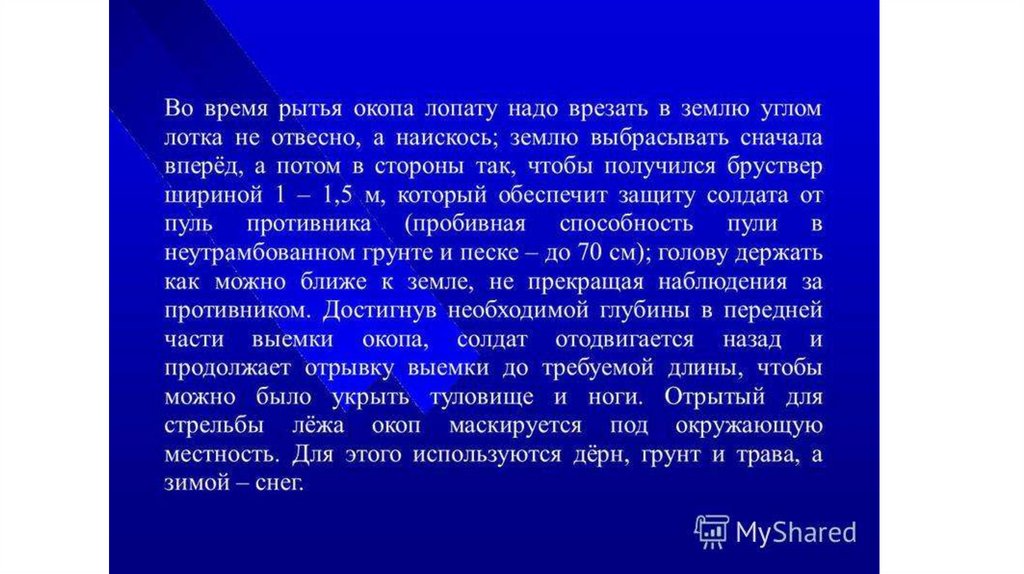 Во время рытья окопа лопату надо врезать в землю углом лотка не отвесно, а наискось; землю выбрасывать сначала вперёд, а потом в стороны так, чтобы получился бруствер шириной 1 – 1,5 м, который обеспечит защиту солдата от пуль противника (пробивная способность пули в неутрамбованном грунте и песке – до 70 см); голову держать как можно ближе к земле, не прекращая наблюдения за противником. Достигнув необходимой глубины в передней части выемки окопа, солдат отодвигается назад и продолжает отрывку выемки до требуемой длины, чтобы можно было укрыть туловище и ноги. Отрытый для стрельбы лёжа окоп маскируется под окружающую местность. Для этого используются дёрн, грунт и трава, а зимой – снег.

MyShared